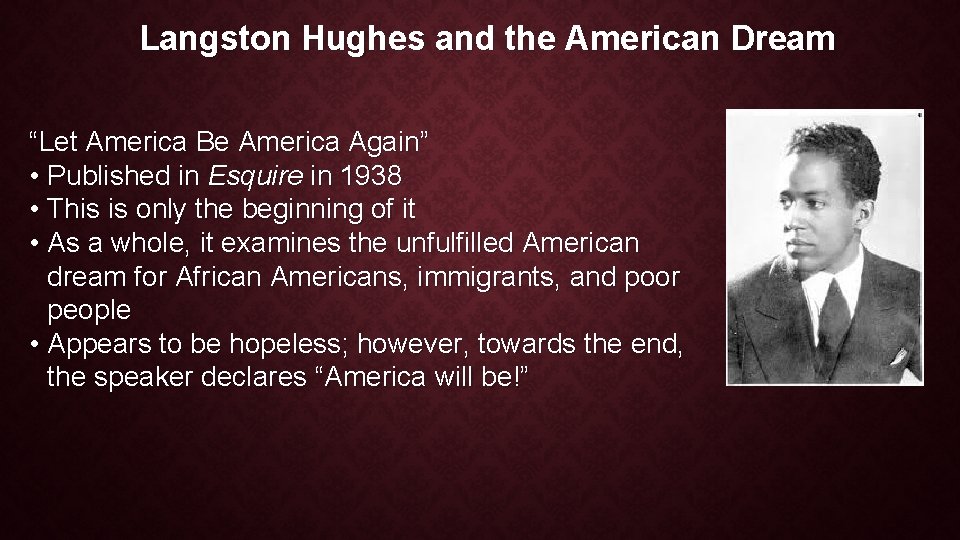 Langston Hughes and the American Dream

“Let America Be America Again”
• Published in Esquire in 1938
• This is only the beginning of it
• As a whole, it examines the unfulfilled American dream for African Americans, immigrants, and poor people
• Appears to be hopeless; however, towards the end, the speaker declares “America will be!”